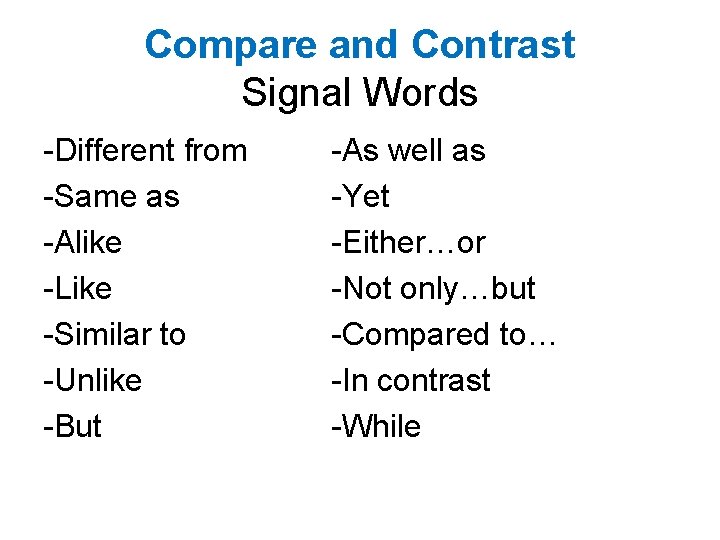 Compare and Contrast
Signal Words

-Different from
-Same as
-Alike
-Like
-Similar to
-Unlike
-But

-As well as
-Yet
-Either…or
-Not only…but
-Compared to…
-In contrast
-While